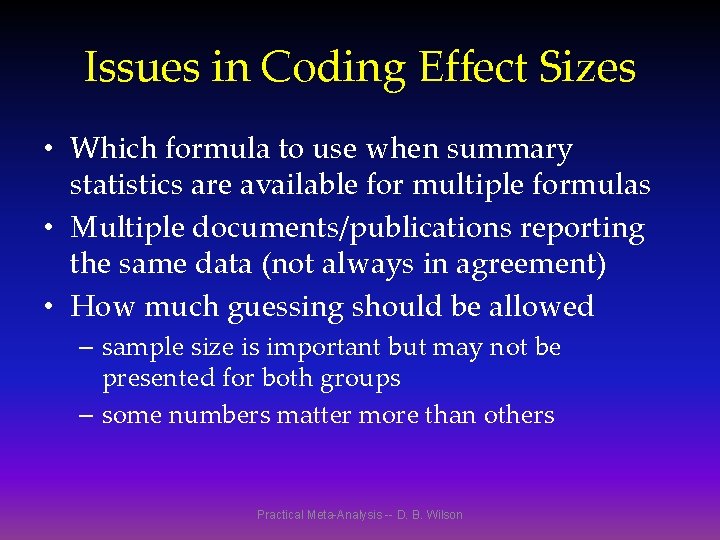 Issues in Coding Effect Sizes

• Which formula to use when summary statistics are available for multiple formulas
• Multiple documents/publications reporting the same data (not always in agreement)
• How much guessing should be allowed
– sample size is important but may not be presented for both groups
– some numbers matter more than others

Practical Meta-Analysis -- D. B. Wilson